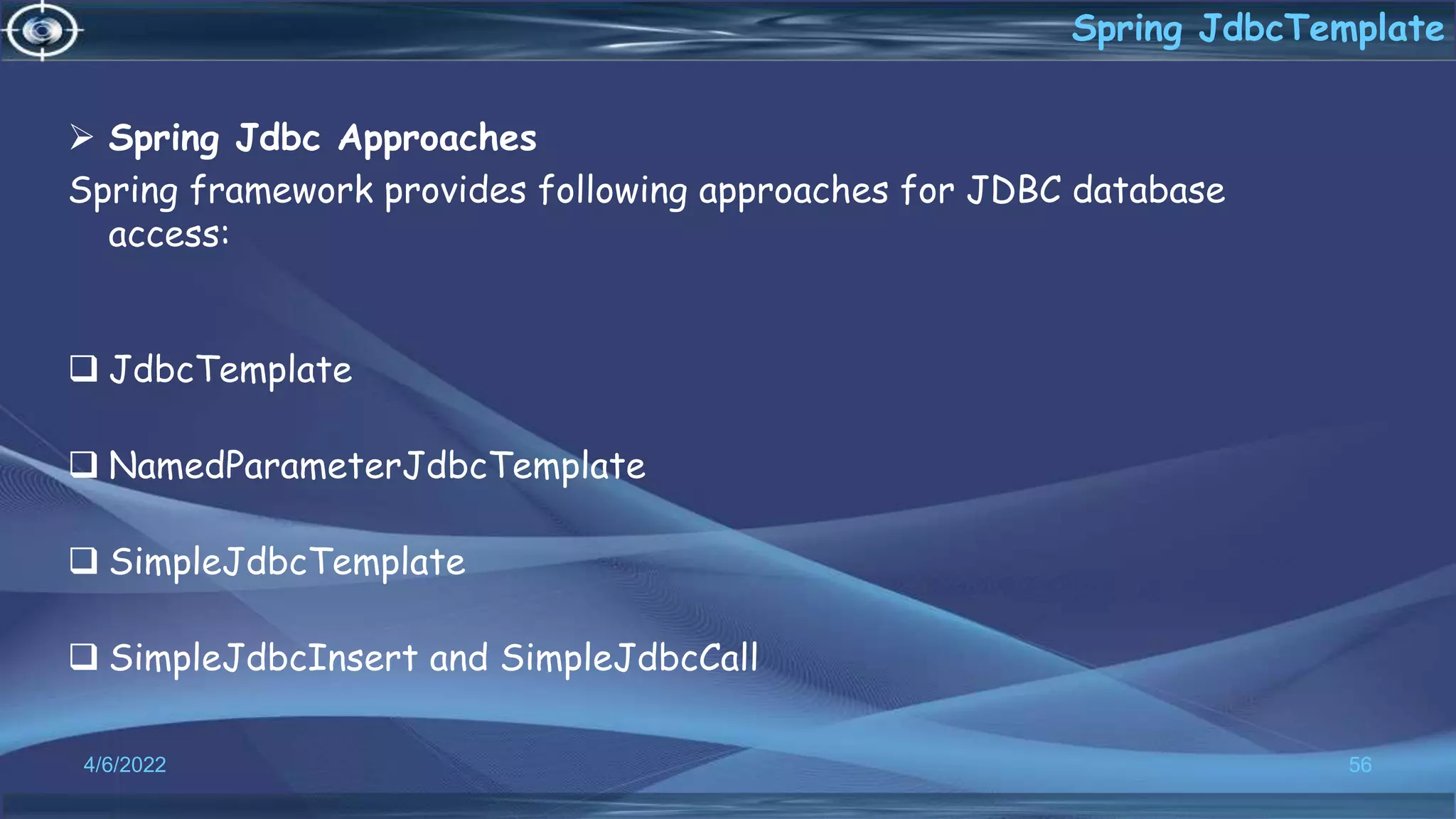 Spring JdbcTemplate

➢ Spring Jdbc Approaches

Spring framework provides following approaches for JDBC database access:

❑ JdbcTemplate

❑ NamedParameterJdbcTemplate

❑ SimpleJdbcTemplate

❑ SimpleJdbcInsert and SimpleJdbcCall

4/6/2022

56